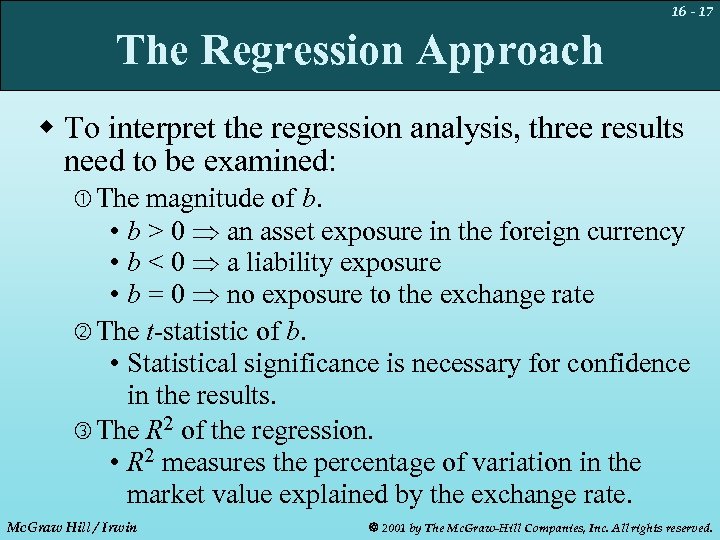 16 - 17

The Regression Approach

◆ To interpret the regression analysis, three results need to be examined:

① The magnitude of $b$.
• $b > 0 \Rightarrow$ an asset exposure in the foreign currency
• $b < 0 \Rightarrow$ a liability exposure
• $b = 0 \Rightarrow$ no exposure to the exchange rate

② The $t$-statistic of $b$.
• Statistical significance is necessary for confidence in the results.

③ The $R^2$ of the regression.
• $R^2$ measures the percentage of variation in the market value explained by the exchange rate.

McGraw Hill / Irwin

© 2001 by The McGraw-Hill Companies, Inc. All rights reserved.